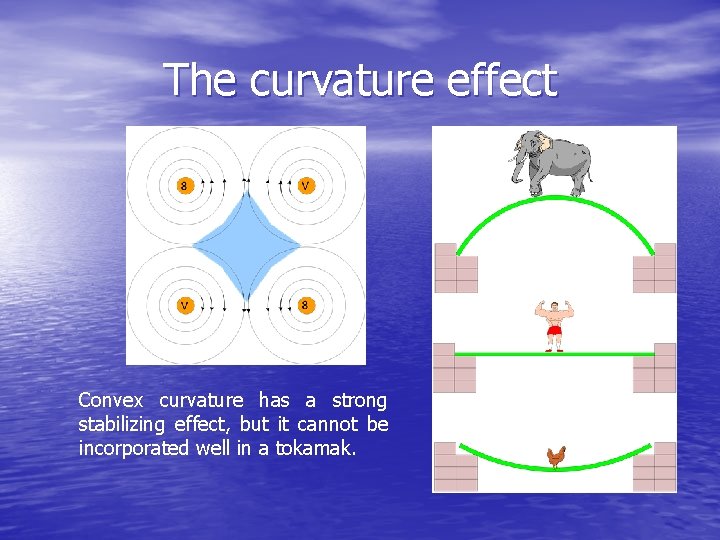 The curvature effect

8 V V 8

Convex curvature has a strong stabilizing effect, but it cannot be incorporated well in a tokamak.